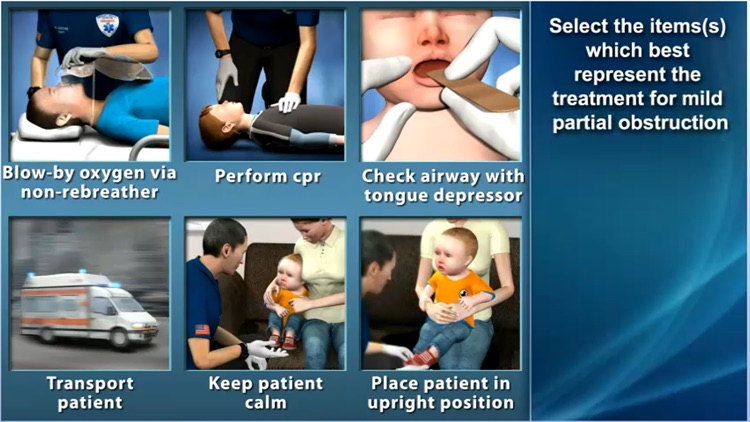 Blow-by oxygen via non-rebreather

Perform cpr

Check airway with tongue depressor

Transport patient

Keep patient calm

Place patient in upright position

Select the items(s) which best represent the treatment for mild partial obstruction